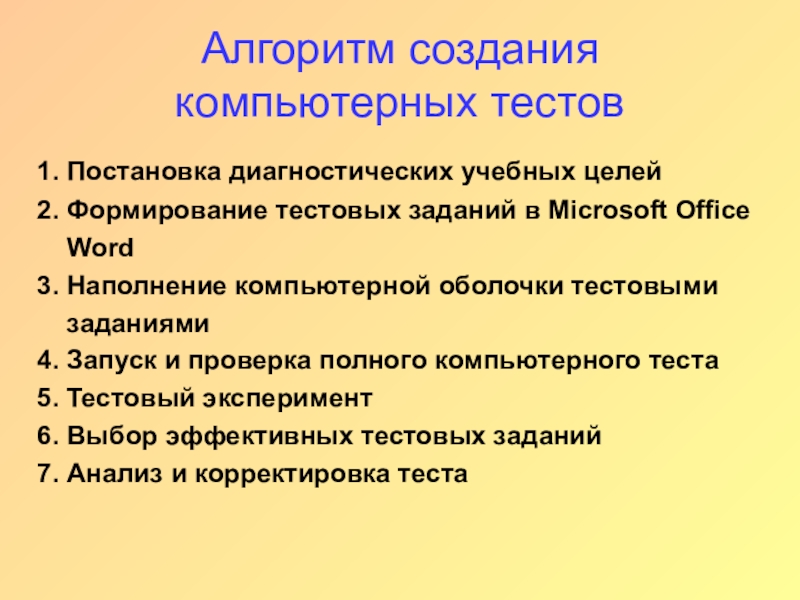 Алгоритм создания компьютерных тестов

1. Постановка диагностических учебных целей
2. Формирование тестовых заданий в Microsoft Office Word
3. Наполнение компьютерной оболочки тестовыми заданиями
4. Запуск и проверка полного компьютерного теста
5. Тестовый эксперимент
6. Выбор эффективных тестовых заданий
7. Анализ и корректировка теста